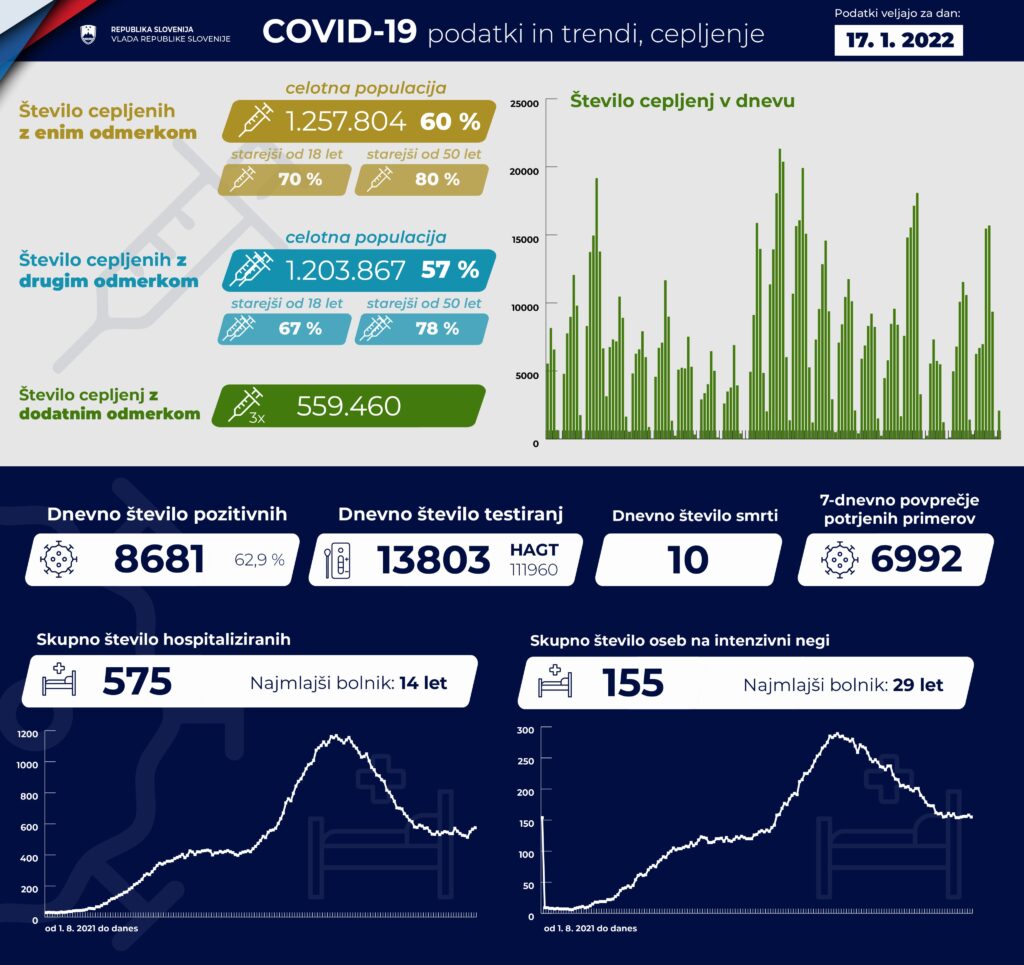 REPUBLIKA SLOVENIJA
VLADA REPUBLIKE SLOVENIJE

COVID-19 podatki in trendi, cepljenje

Podatki veljajo za dan:
17. 1. 2022

Število cepljenih z enim odmerkom
celotna populacija
1.257.804 60 %
starejši od 18 let
70 %
starejši od 50 let
80 %

Število cepljenih z drugim odmerkom
celotna populacija
1.203.867 57 %
starejši od 18 let
67 %
starejši od 50 let
78 %

Število cepljenj z dodatnim odmerkom
3x
559.460

Število cepljenj v dnevu
25000
20000
15000
10000
5000
0

Dnevno število pozitivnih
8681 62,9 %

Dnevno število testiranj
13803 HAGT 111960

Dnevno število smrti
10

7-dnevno povprečje potrjenih primerov
6992

Skupno število hospitaliziranih
575 Najmlajši bolnik: 14 let

1200
1000
800
600
400
200
0
od 1. 8. 2021 do danes

Skupno število oseb na intenzivni negi
155 Najmlajši bolnik: 29 let

300
250
200
150
100
50
0
od 1. 8. 2021 do danes